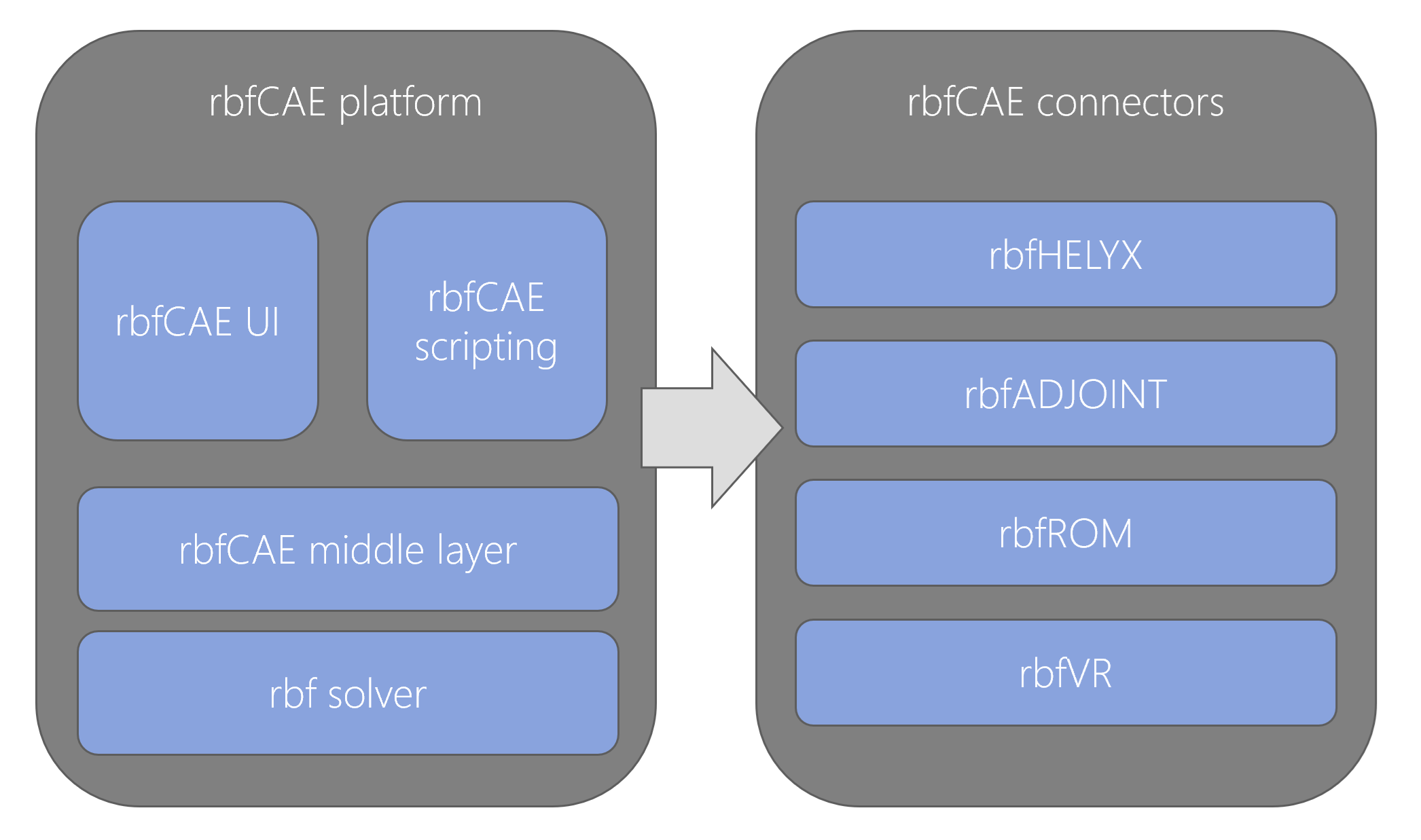 rbfCAE platform

rbfCAE UI

rbfCAE scripting

rbfCAE middle layer

rbf solver

rbfCAE connectors

rbfHELYX

rbfADJOINT

rbfROM

rbfVR